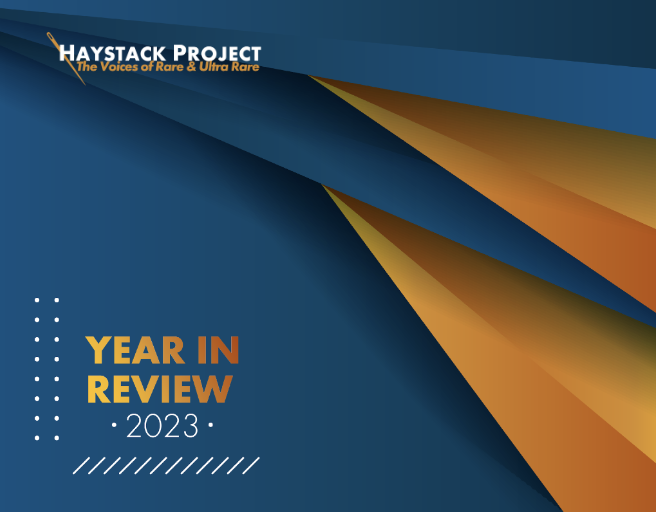 HAYSTACK PROJECT
The Voices of Rare & Ultra Rare

YEAR IN REVIEW
· 2023 ·